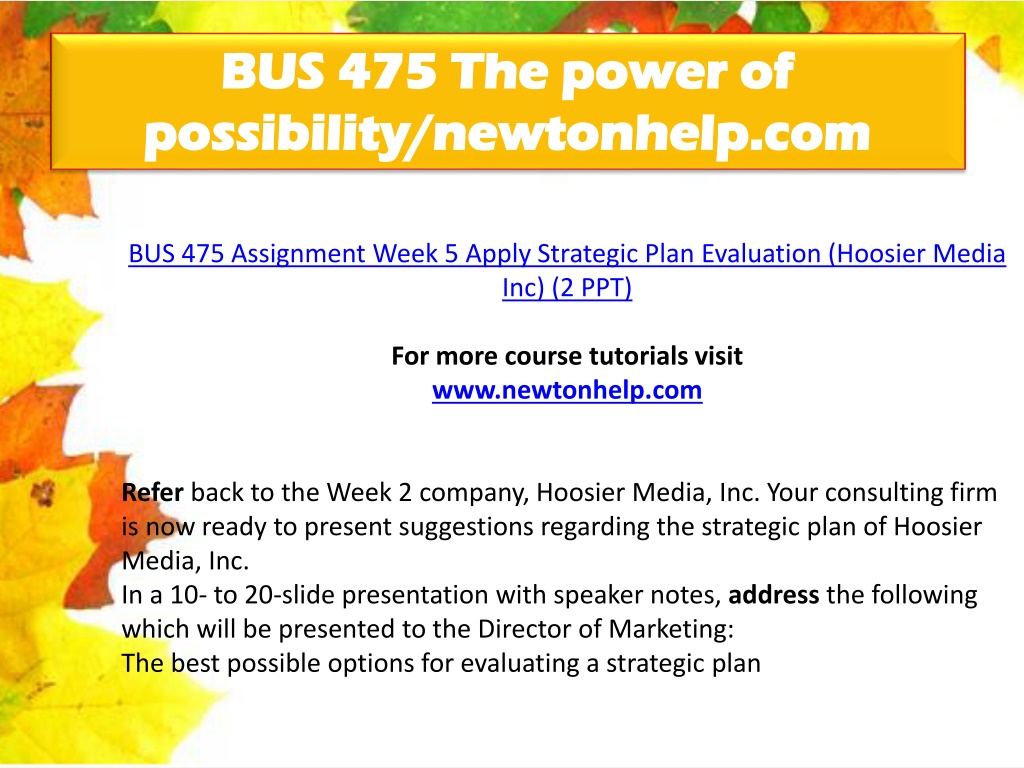 BUS 475 The power of possibility/newtonhelp.com

BUS 475 Assignment Week 5 Apply Strategic Plan Evaluation (Hoosier Media Inc) (2 PPT)

For more course tutorials visit
www.newtonhelp.com

Refer back to the Week 2 company, Hoosier Media, Inc. Your consulting firm is now ready to present suggestions regarding the strategic plan of Hoosier Media, Inc.
In a 10- to 20-slide presentation with speaker notes, address the following which will be presented to the Director of Marketing:
The best possible options for evaluating a strategic plan